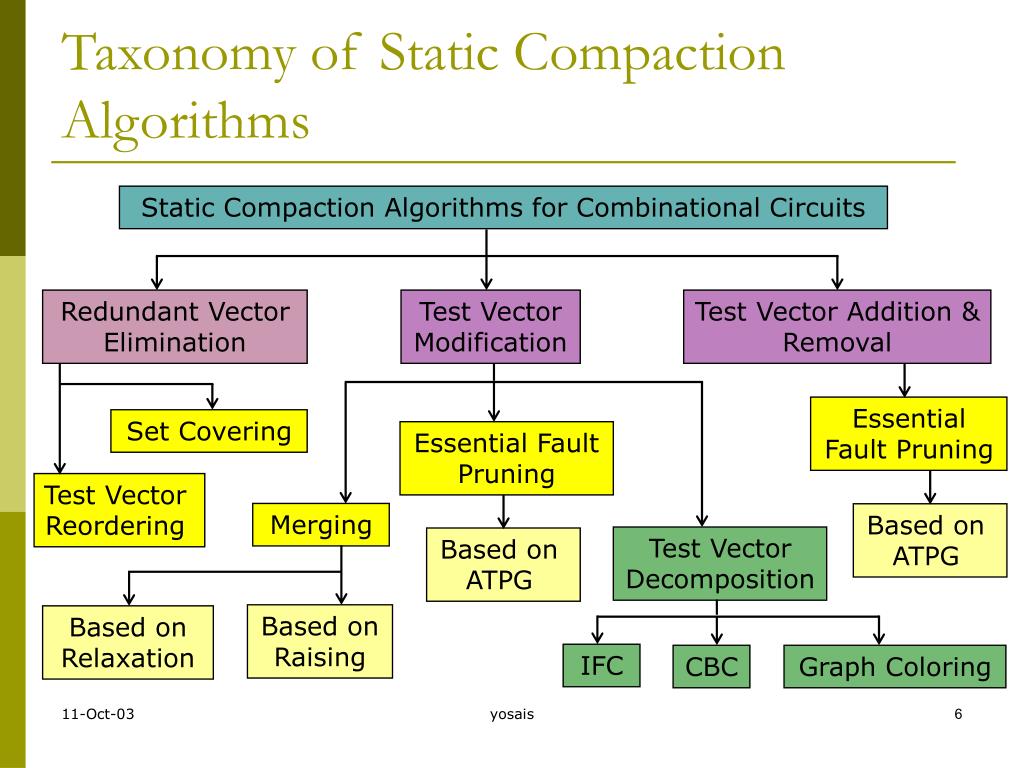 Taxonomy of Static Compaction Algorithms

Static Compaction Algorithms for Combinational Circuits

Redundant Vector Elimination

Test Vector Modification

Test Vector Addition & Removal

Set Covering

Test Vector Reordering

Essential Fault Pruning

Essential Fault Pruning

Merging

Based on ATPG

Test Vector Decomposition

Based on ATPG

Based on Relaxation

Based on Raising

IFC

CBC

Graph Coloring

11-Oct-03

yosais

6